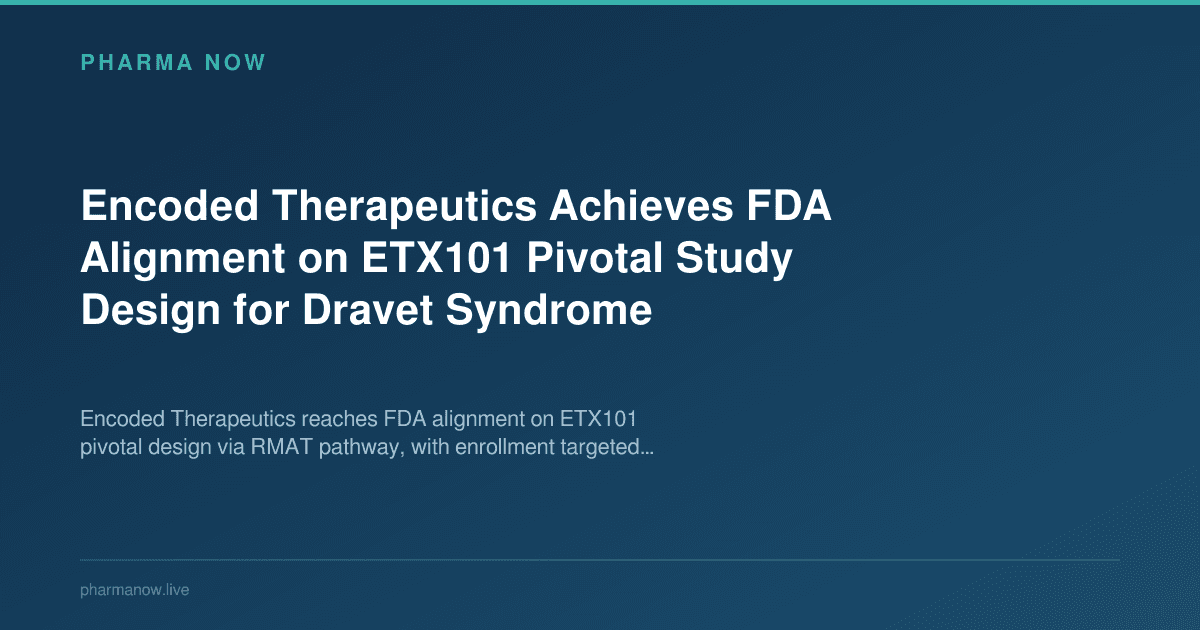 PHARMA NOW

Encoded Therapeutics Achieves FDA Alignment on ETX101 Pivotal Study Design for Dravet Syndrome

Encoded Therapeutics reaches FDA alignment on ETX101 pivotal design via RMAT pathway, with enrollment targeted...

pharmanow.live